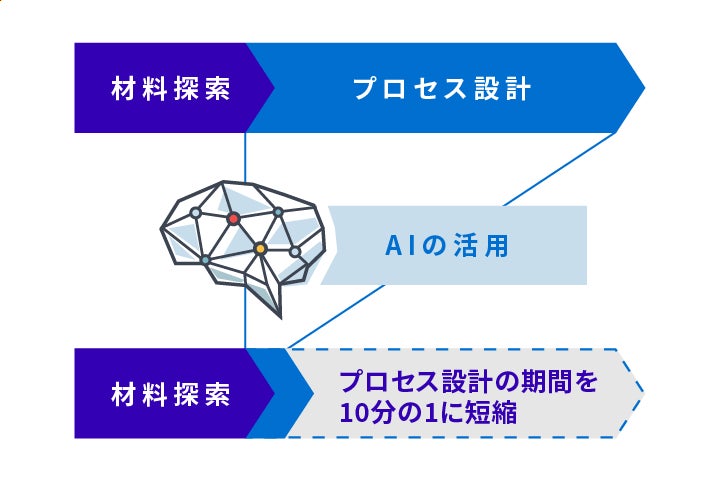 材料探索

プロセス設計

AIの活用

材料探索

プロセス設計の期間を10分の1に短縮